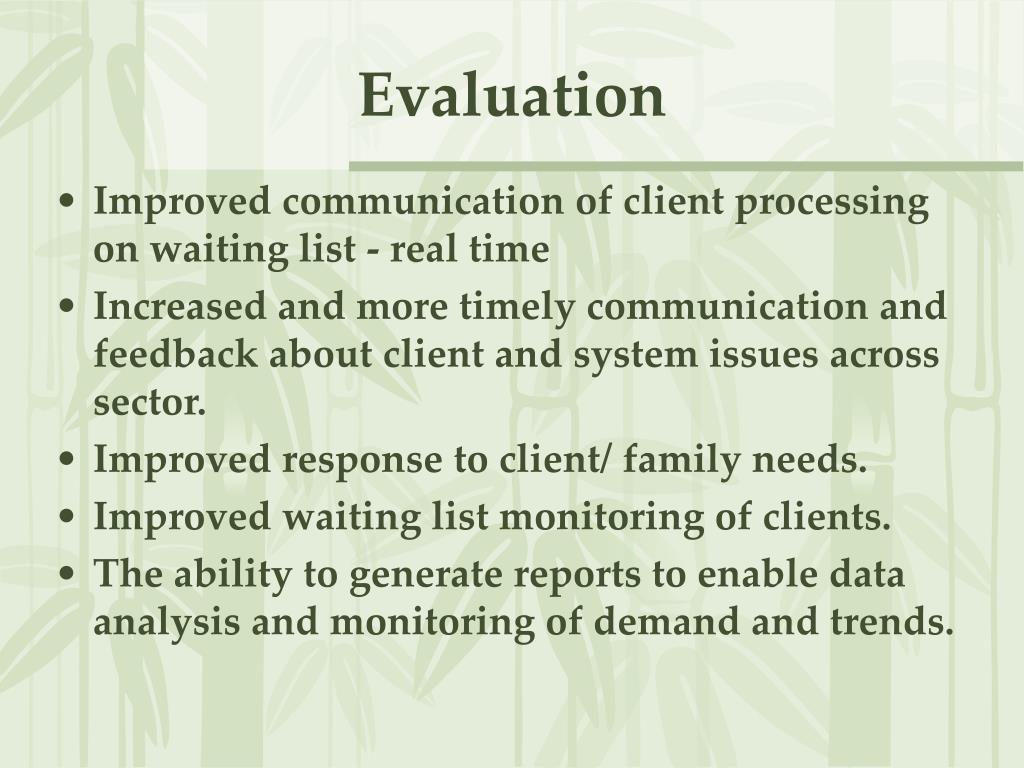 Evaluation

• Improved communication of client processing on waiting list - real time
• Increased and more timely communication and feedback about client and system issues across sector.
• Improved response to client/ family needs.
• Improved waiting list monitoring of clients.
• The ability to generate reports to enable data analysis and monitoring of demand and trends.